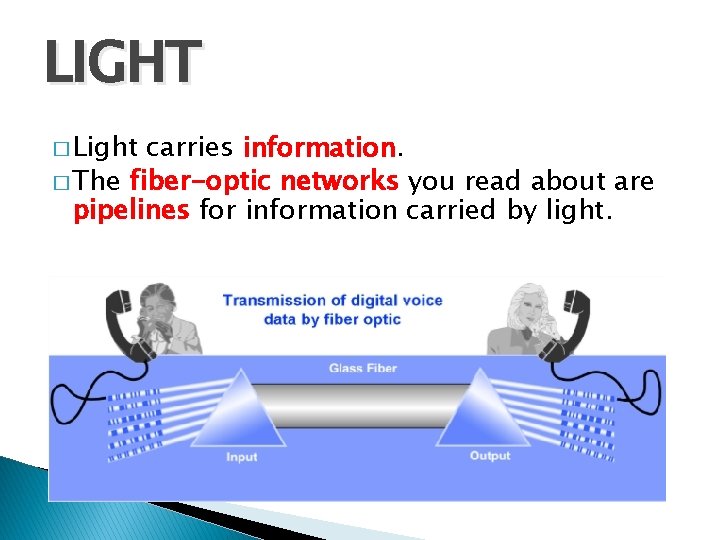 LIGHT

□ Light carries information.

□ The fiber-optic networks you read about are pipelines for information carried by light.

Transmission of digital voice data by fiber optic

Glass Fiber

Input

Output